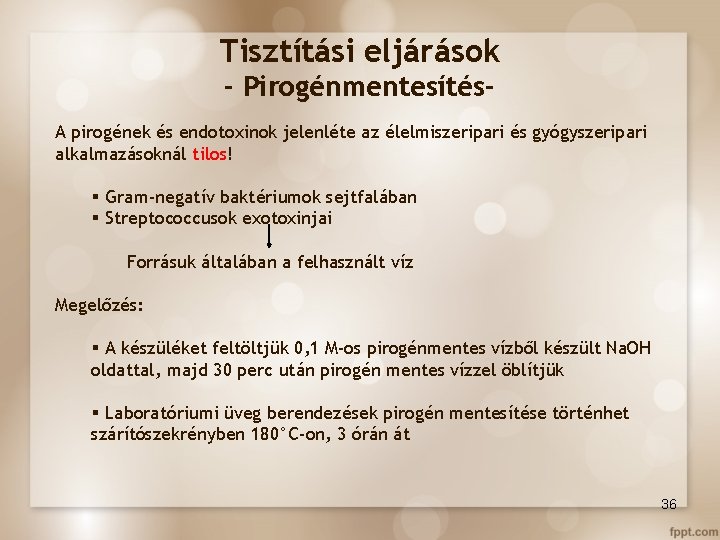 Tisztítási eljárások
- Pirogénmentesítés-

A pirogének és endotoxinok jelenléte az élelmiszeripari és gyógyszeripari alkalmazásoknál tilos!

▪ Gram-negatív baktériumok sejtfalában
▪ Streptococcusok exotoxinjai

Forrásuk általában a felhasznált víz

Megelőzés:

▪ A készüléket feltöltjük 0,1 M-os pirogénmentes vízből készült NaOH oldattal, majd 30 perc után pirogén mentes vízzel öblítjük

▪ Laboratóriumi üveg berendezések pirogén mentesítése történhet szárítószekrényben 180°C-on, 3 órán át

36

fppt.com